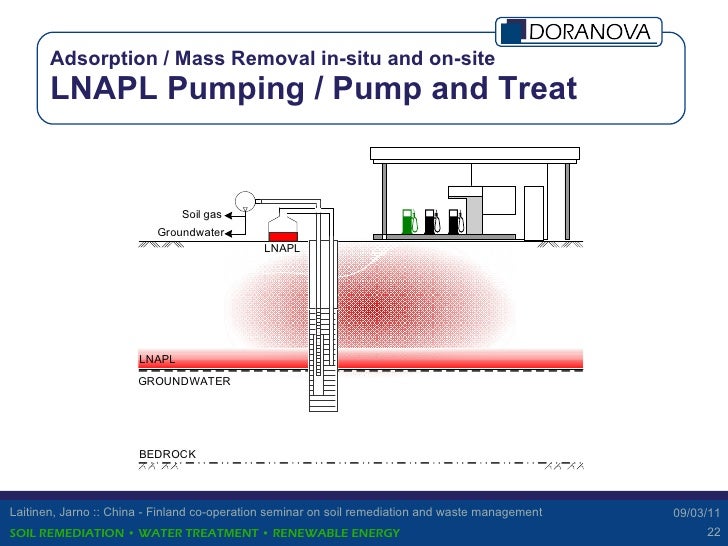 DORANOVA

Adsorption / Mass Removal in-situ and on-site
LNAPL Pumping / Pump and Treat

Soil gas
Groundwater
LNAPL

LNAPL
GROUNDWATER

BEDROCK

Laitinen, Jarno :: China - Finland co-operation seminar on soil remediation and waste management
09/03/11
SOIL REMEDIATION • WATER TREATMENT • RENEWABLE ENERGY
22